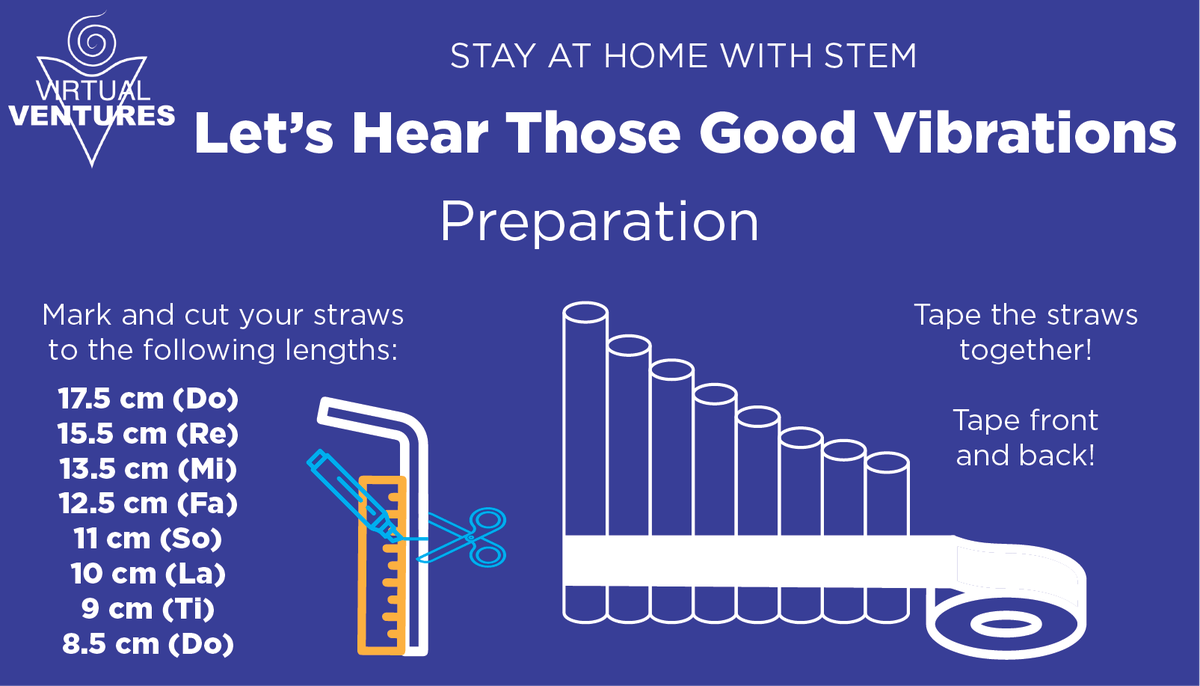 VIRTUAL VENTURES

STAY AT HOME WITH STEM

Let's Hear Those Good Vibrations

Preparation

Mark and cut your straws to the following lengths:

17.5 cm (Do)
15.5 cm (Re)
13.5 cm (Mi)
12.5 cm (Fa)
11 cm (So)
10 cm (La)
9 cm (Ti)
8.5 cm (Do)

Tape the straws together!

Tape front and back!